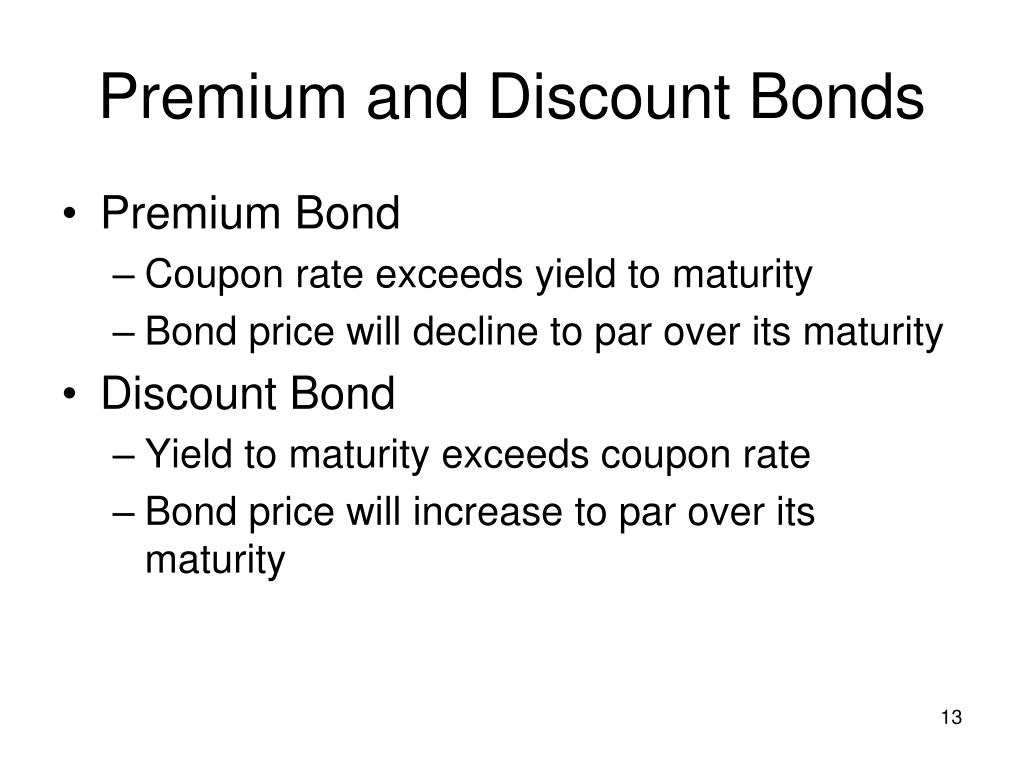 Premium and Discount Bonds

• Premium Bond
– Coupon rate exceeds yield to maturity
– Bond price will decline to par over its maturity
• Discount Bond
– Yield to maturity exceeds coupon rate
– Bond price will increase to par over its maturity

13